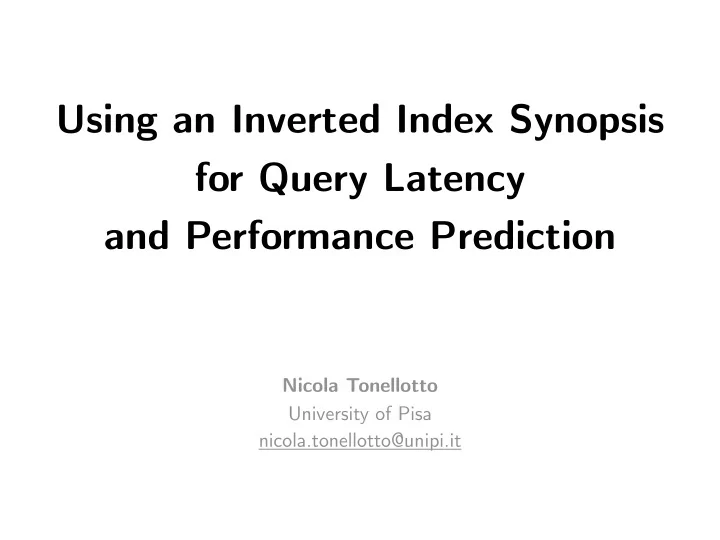 Using an Inverted Index Synopsis for Query Latency and Performance Prediction

Nicola Tonellotto
University of Pisa
nicola.tonellotto@unipi.it